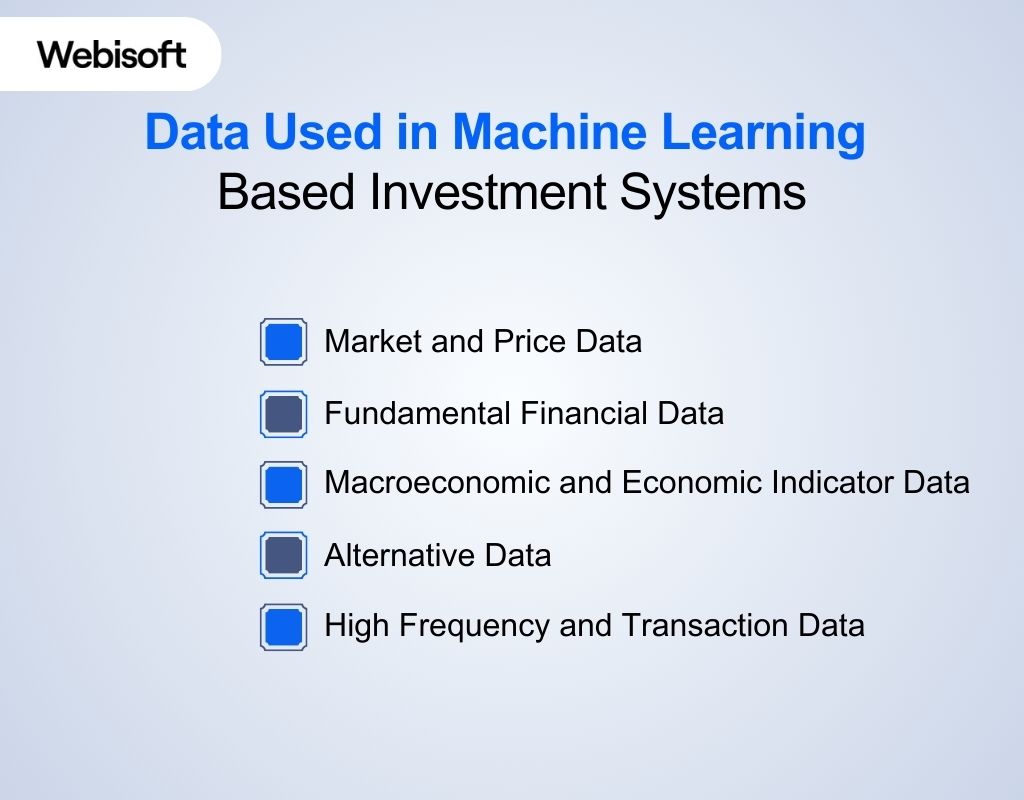 Webisoft

Data Used in Machine Learning
Based Investment Systems

Market and Price Data

Fundamental Financial Data

Macroeconomic and Economic Indicator Data

Alternative Data

High Frequency and Transaction Data